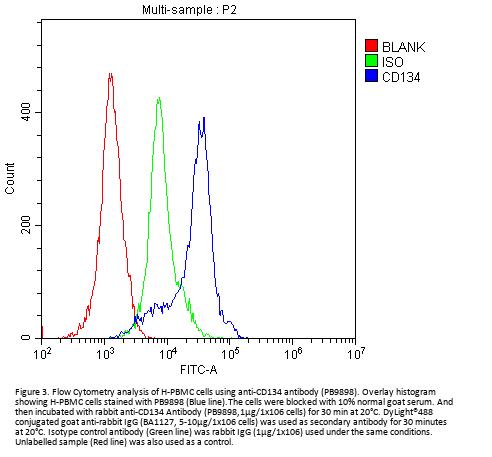 Multi-sample : P2

BLANK
ISO
CD134

Count

400
200
0

$10^2$ $10^3$ $10^4$ $10^5$ $10^6$ $10^7$

FITC-A

Figure 3. Flow Cytometry analysis of H-PBMC cells using anti-CD134 antibody (PB9898). Overlay histogram showing H-PBMC cells stained with PB9898 (Blue line).The cells were blocked with 10% normal goat serum. And then incubated with rabbit anti-CD134 Antibody (PB9898,1µg/1x106 cells) for 30 min at 20°C. DyLight®488 conjugated goat anti-rabbit IgG (BA1127, 5-10µg/1x106 cells) was used as secondary antibody for 30 minutes at 20°C. Isotype control antibody (Green line) was rabbit IgG (1µg/1x106) used under the same conditions. Unlabelled sample (Red line) was also used as a control.